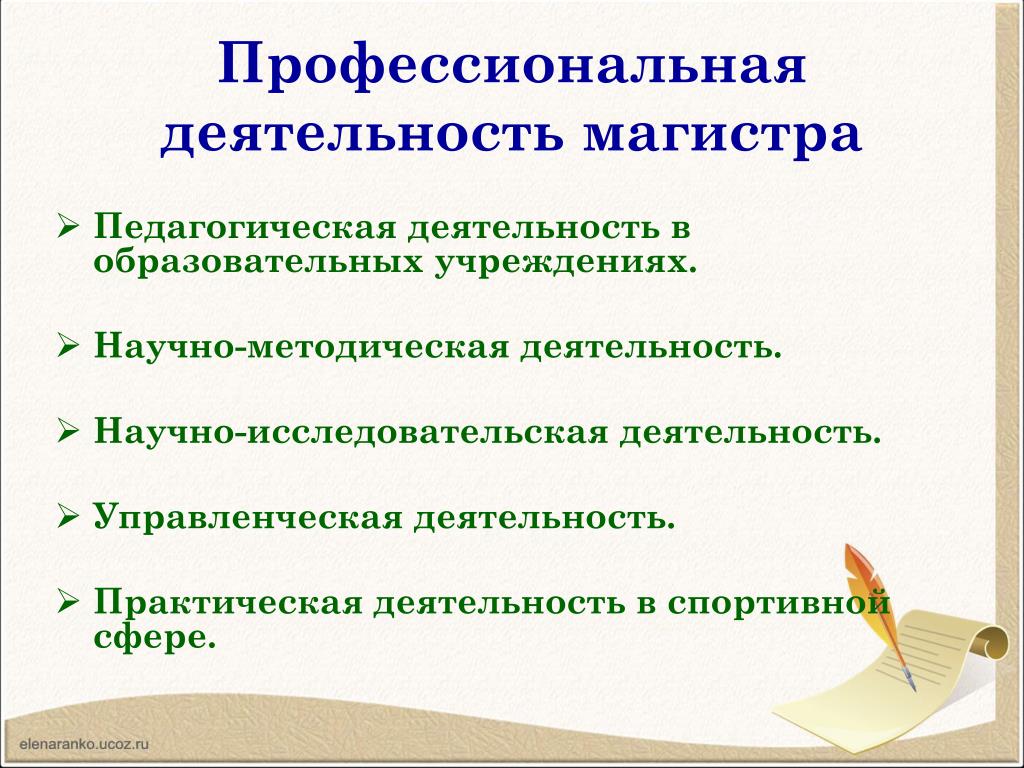 Профессиональная деятельность магистра

➢ Педагогическая деятельность в образовательных учреждениях.

➢ Научно-методическая деятельность.

➢ Научно-исследовательская деятельность.

➢ Управленческая деятельность.

➢ Практическая деятельность в спортивной сфере.

elenaranko.ucoz.ru